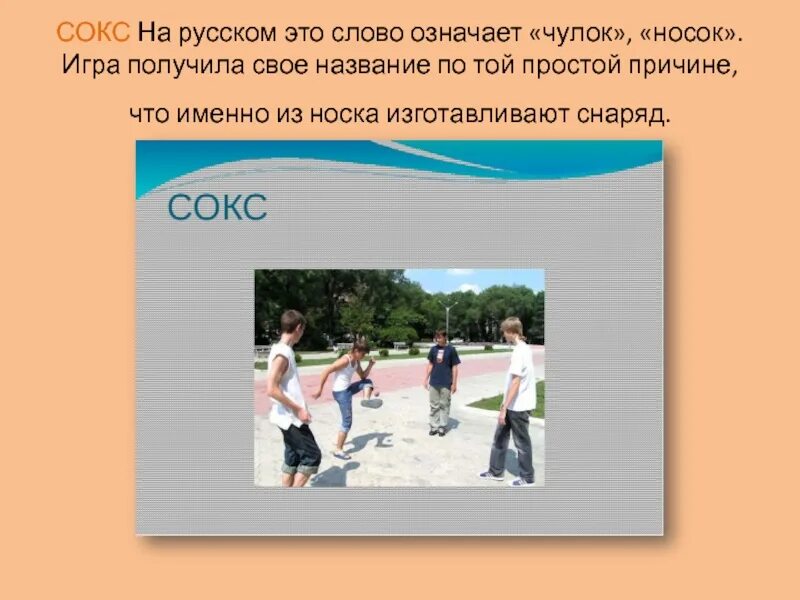 СОКС На русском это слово означает «чулок», «носок». Игра получила свое название по той простой причине, что именно из носка изготавливают снаряд.

СОКС